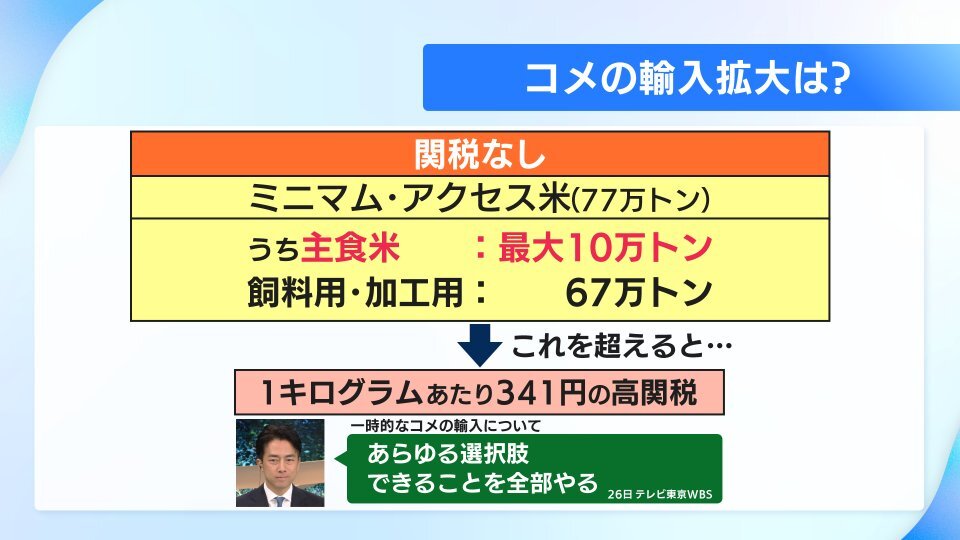 コメの輸入拡大は?

関税なし

ミニマム・アクセス米(77万トン)

うち主食米　：最大10万トン
飼料用・加工用：　67万トン

これを超えると…

1キログラムあたり341円の高関税

一時的なコメの輸入について

あらゆる選択肢
できることを全部やる

26日 テレビ東京WBS